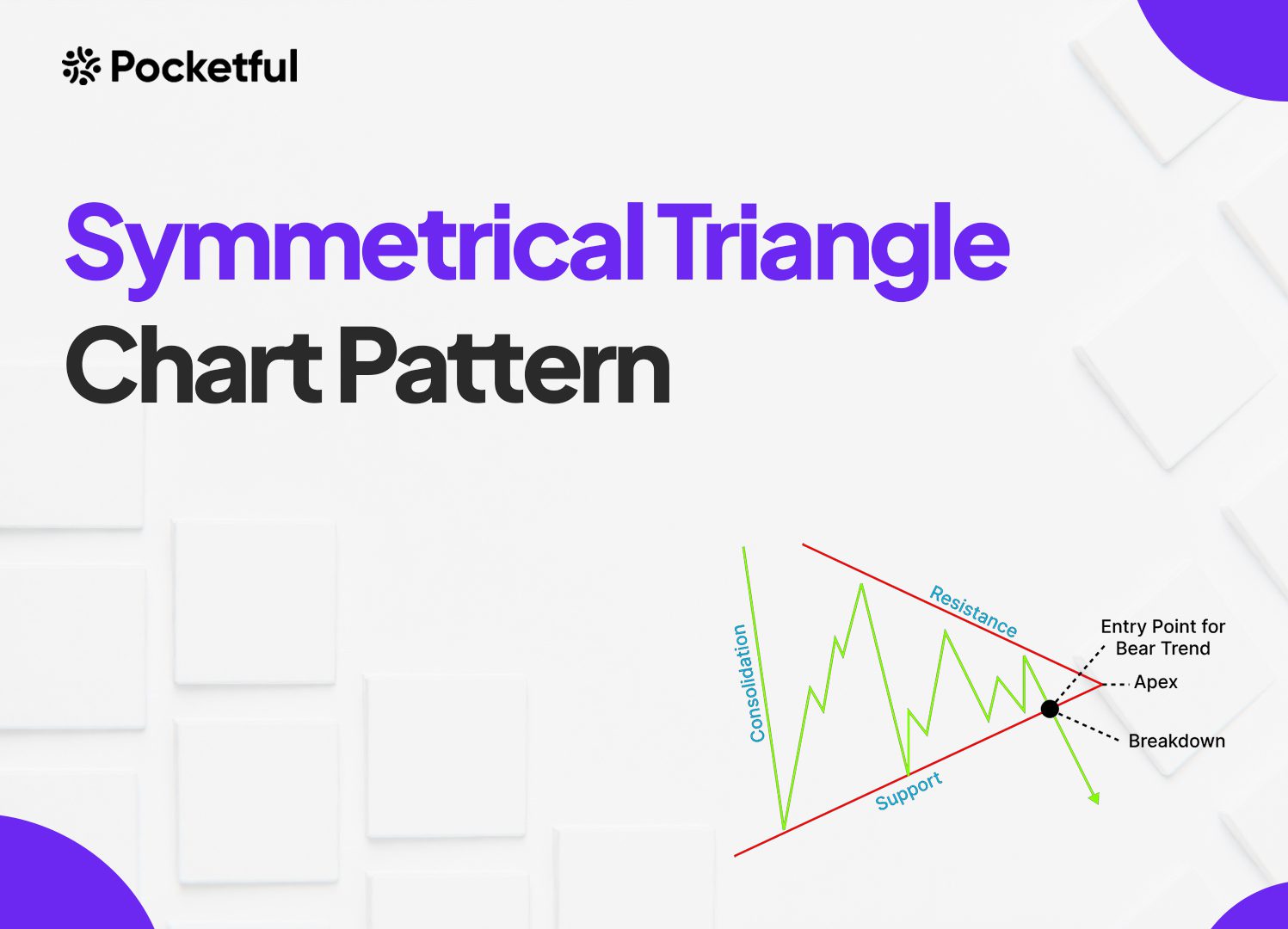 Pocketful

Symmetrical Triangle Chart Pattern

Consolidation
Resistance
Support
Entry Point for Bear Trend
Apex
Breakdown